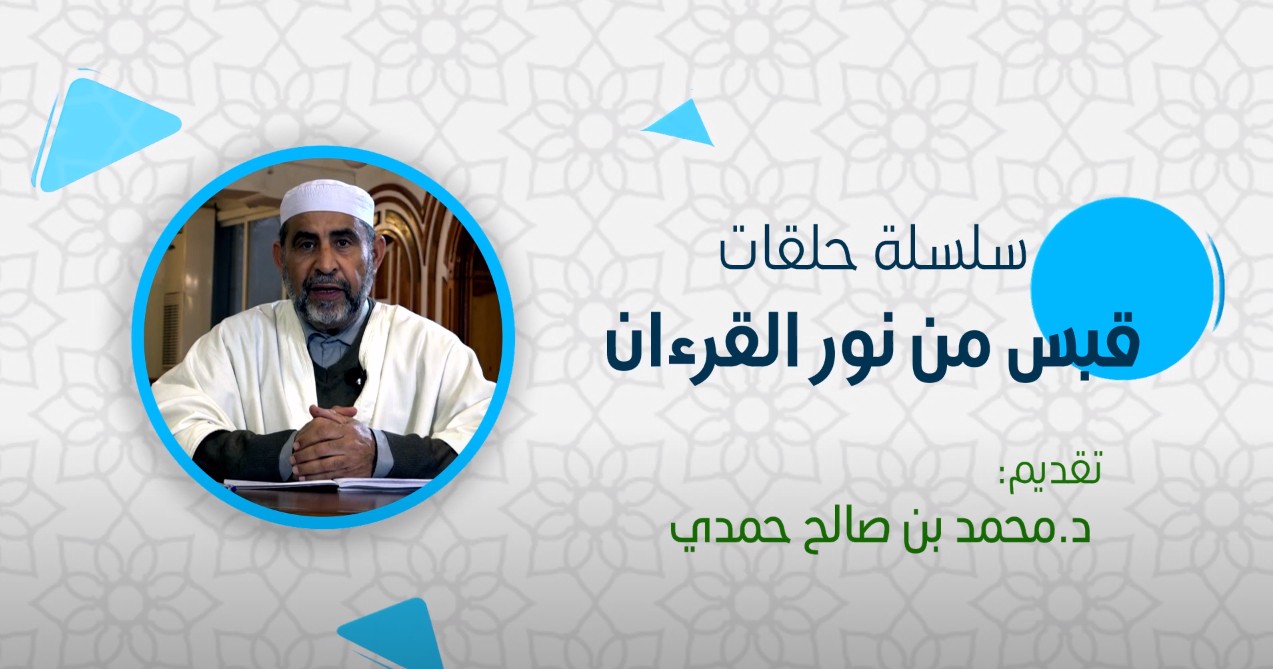 سلسلة حلقات
قبس من نور القرءان

تقديم:
د.محمد بن صالح حمدي